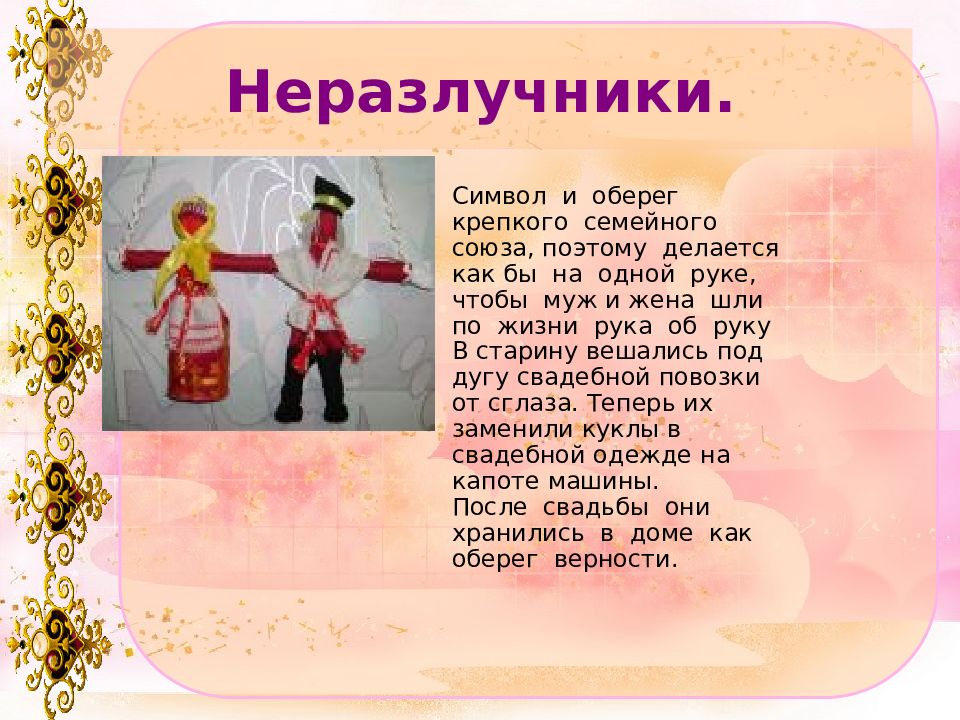 Неразлучники.

Символ и оберег крепкого семейного союза, поэтому делается как бы на одной руке, чтобы муж и жена шли по жизни рука об руку
В старину вешались под дугу свадебной повозки от сглаза. Теперь их заменили куклы в свадебной одежде на капоте машины.
После свадьбы они хранились в доме как оберег верности.